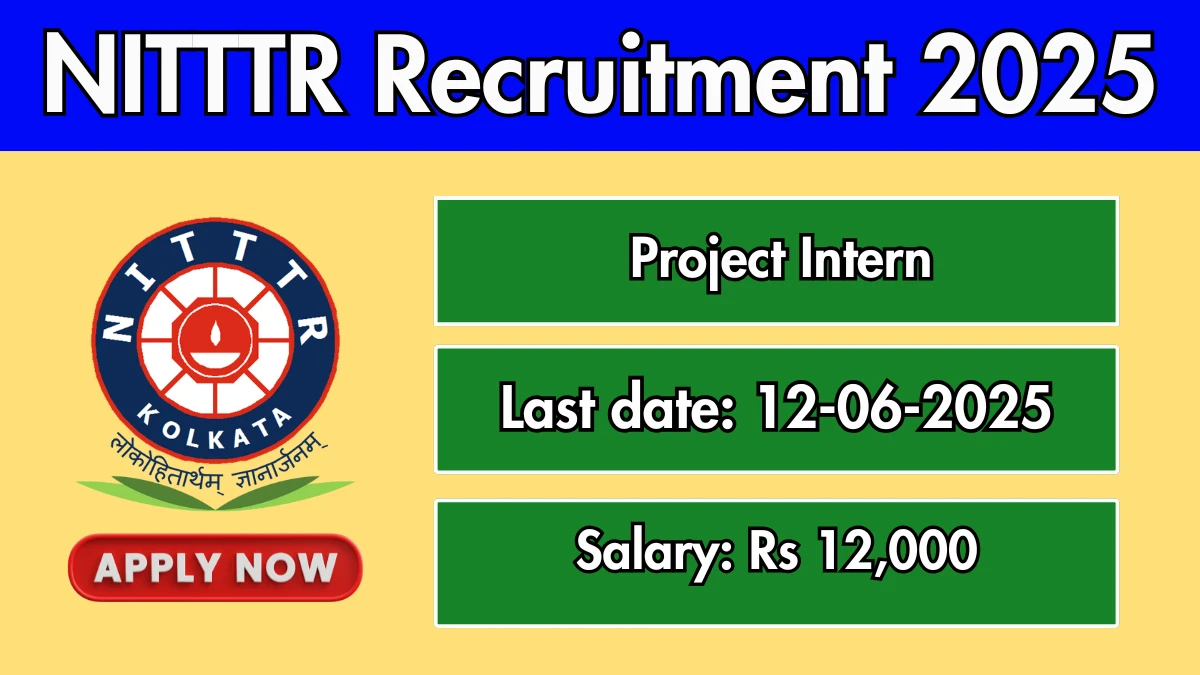 NITTTR Recruitment 2025

NITTTR
KOLKATA
लोकोहितार्थम् ज्ञानार्जनम्

APPLY NOW

Project Intern

Last date: 12-06-2025

Salary: Rs 12,000